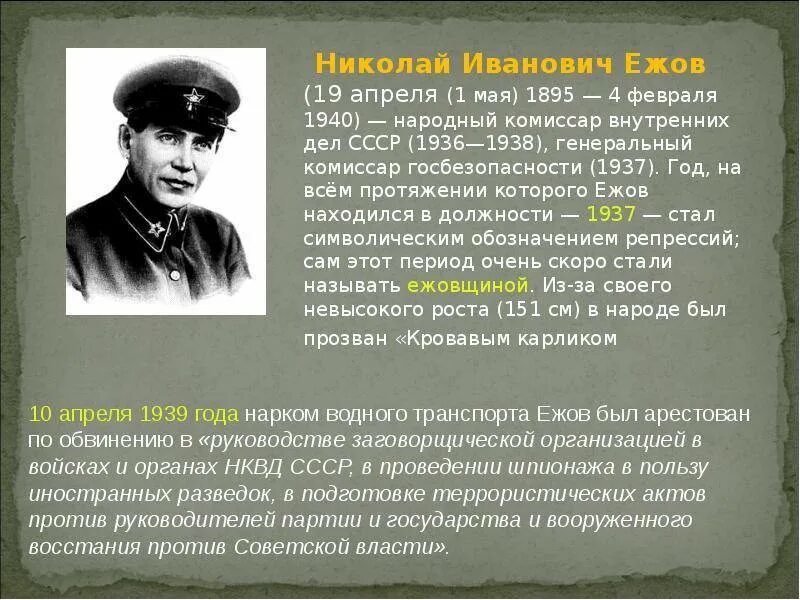 Николай Иванович Ежов

(19 апреля (1 мая) 1895 — 4 февраля 1940) — народный комиссар внутренних дел СССР (1936—1938), генеральный комиссар госбезопасности (1937). Год, на всём протяжении которого Ежов находился в должности — 1937 — стал символическим обозначением репрессий; сам этот период очень скоро стали называть ежовщиной. Из-за своего невысокого роста (151 см) в народе был прозван «Кровавым карликом

10 апреля 1939 года нарком водного транспорта Ежов был арестован по обвинению в «руководстве заговорщической организацией в войсках и органах НКВД СССР, в проведении шпионажа в пользу иностранных разведок, в подготовке террористических актов против руководителей партии и государства и вооруженного восстания против Советской власти».